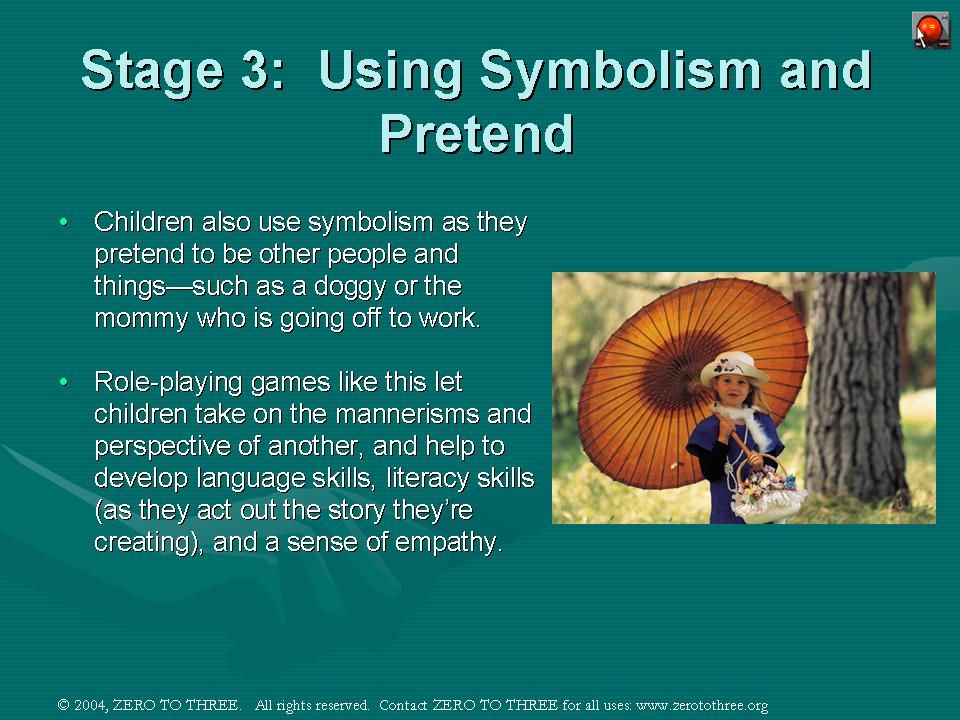 Stage 3: Using Symbolism and Pretend

• Children also use symbolism as they pretend to be other people and things—such as a doggy or the mommy who is going off to work.

• Role-playing games like this let children take on the mannerisms and perspective of another, and help to develop language skills, literacy skills (as they act out the story they're creating), and a sense of empathy.

© 2004, ZERO TO THREE. All rights reserved. Contact ZERO TO THREE for all uses: www.zerotothree.org